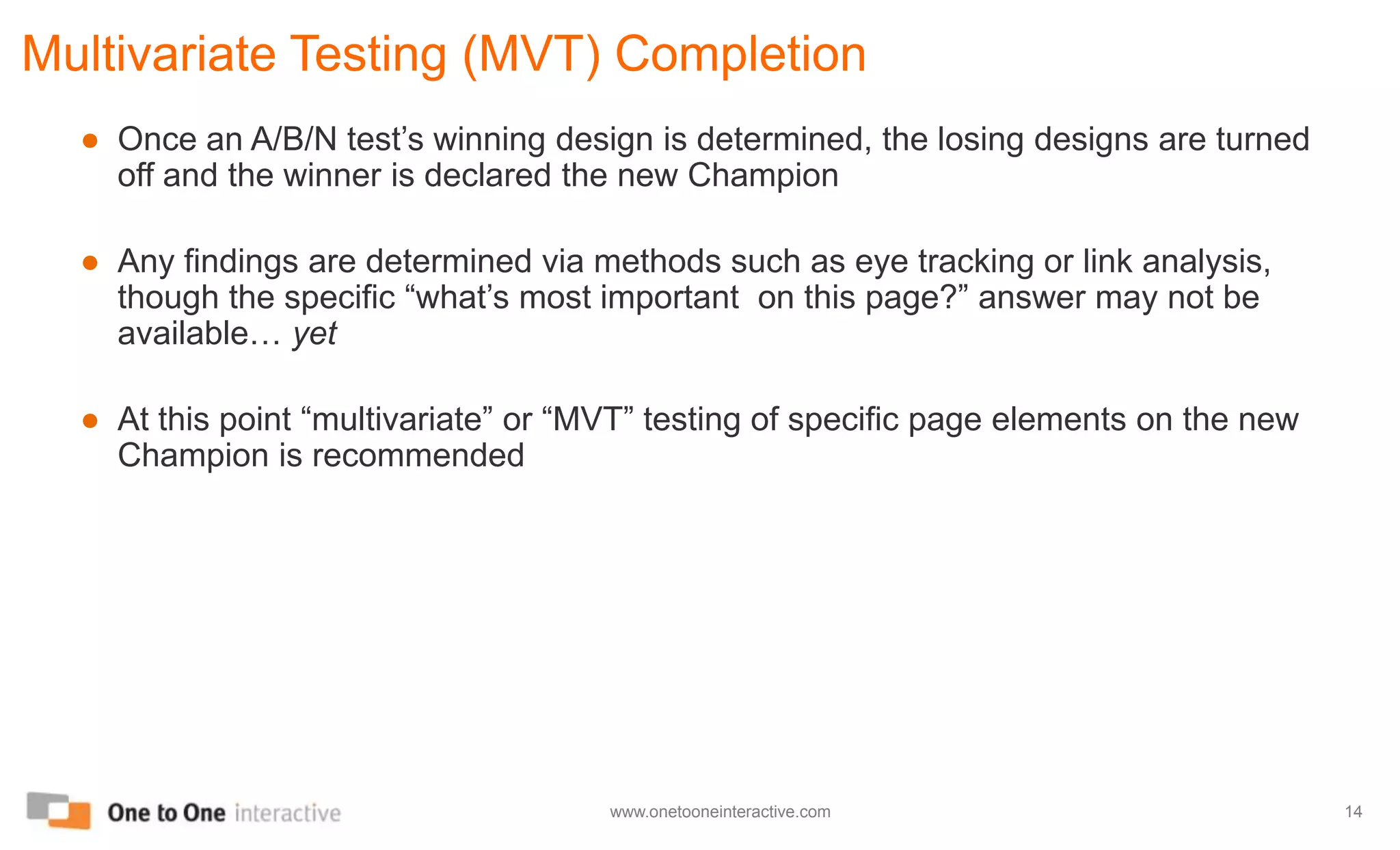 Multivariate Testing (MVT) Completion

● Once an A/B/N test’s winning design is determined, the losing designs are turned off and the winner is declared the new Champion

● Any findings are determined via methods such as eye tracking or link analysis, though the specific “what’s most important on this page?” answer may not be available… yet

● At this point “multivariate” or “MVT” testing of specific page elements on the new Champion is recommended

One to One interactive

www.onetooneinteractive.com

14